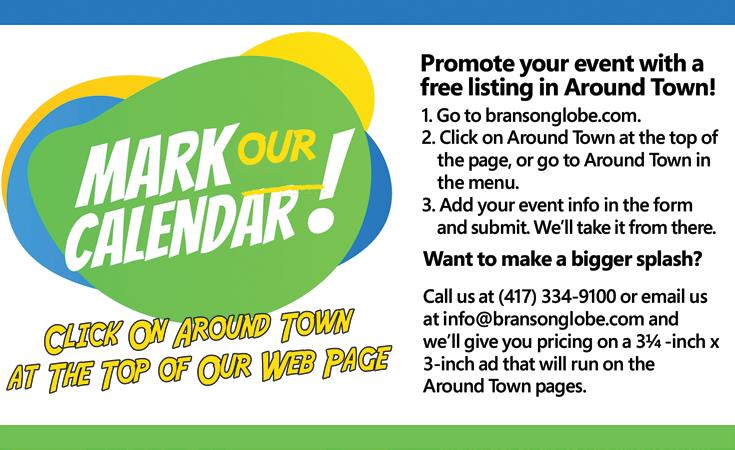 MARK OUR CALENDAR!

CLICK ON AROUND TOWN AT THE TOP OF OUR WEB PAGE

Promote your event with a free listing in Around Town!

1. Go to bransonglobe.com.
2. Click on Around Town at the top of the page, or go to Around Town in the menu.
3. Add your event info in the form and submit. We'll take it from there.

Want to make a bigger splash?

Call us at (417) 334-9100 or email us at info@bransonglobe.com and we'll give you pricing on a 3¼ -inch x 3-inch ad that will run on the Around Town pages.